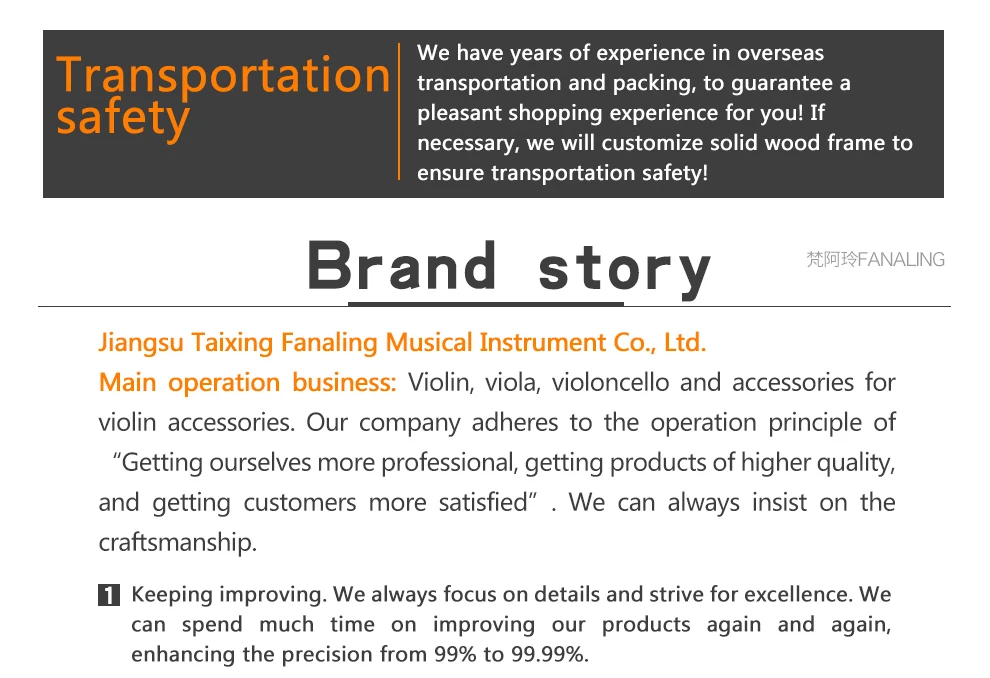 Transportation safety

We have years of experience in overseas transportation and packing, to guarantee a pleasant shopping experience for you! If necessary, we will customize solid wood frame to ensure transportation safety!

Brand story

梵阿玲FANALING

Jiangsu Taixing Fanaling Musical Instrument Co., Ltd.

Main operation business: Violin, viola, violoncello and accessories for violin accessories. Our company adheres to the operation principle of “Getting ourselves more professional, getting products of higher quality, and getting customers more satisfied” . We can always insist on the craftsmanship.

1 Keeping improving. We always focus on details and strive for excellence. We can spend much time on improving our products again and again, enhancing the precision from 99% to 99.99%.